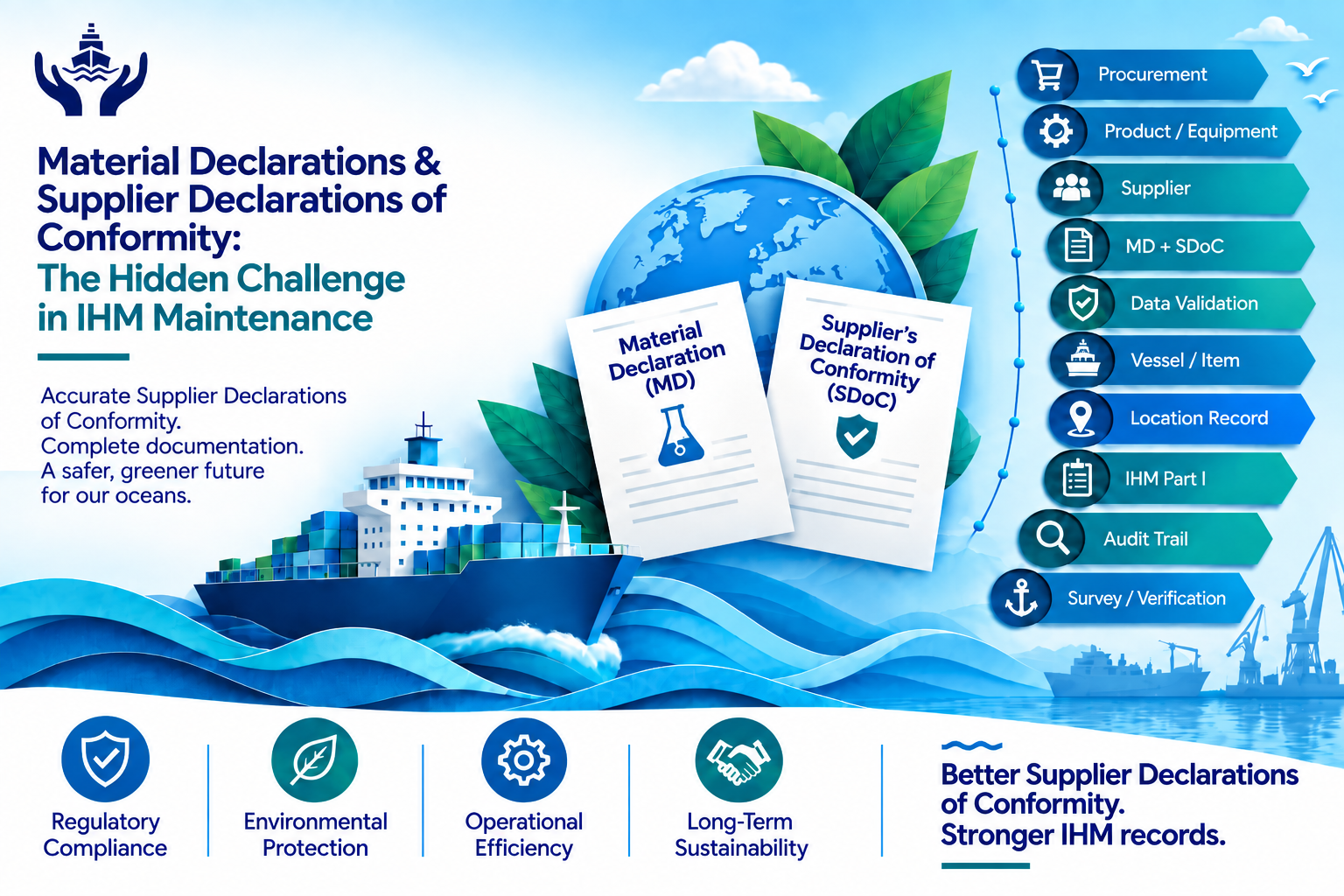 Material Declarations & Supplier Declarations of Conformity: The Hidden Challenge in IHM Maintenance

Accurate Supplier Declarations of Conformity.
Complete documentation.
A safer, greener future for our oceans.

Material Declaration (MD)

Supplier's Declaration of Conformity (SDoC)

Procurement
Product / Equipment
Supplier
MD + SDoC
Data Validation
Vessel / Item
Location Record
IHM Part I
Audit Trail
Survey / Verification

Regulatory Compliance

Environmental Protection

Operational Efficiency

Long-Term Sustainability

Better Supplier Declarations of Conformity.
Stronger IHM records.